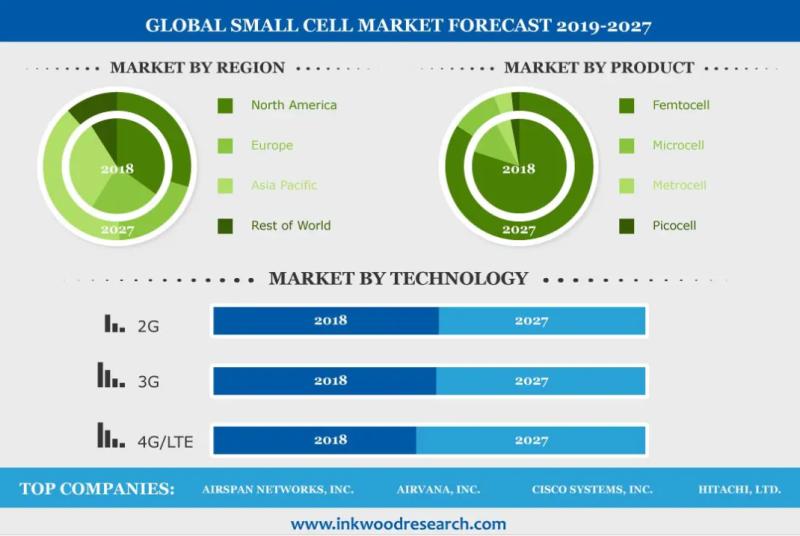 GLOBAL SMALL CELL MARKET FORECAST 2019-2027

MARKET BY REGION

2018
2027

North America
Europe
Asia Pacific
Rest of World

MARKET BY PRODUCT

2018
2027

Femtocell
Microcell
Metrocell
Picocell

MARKET BY TECHNOLOGY

2G 2018 2027
3G 2018 2027
4G/LTE 2018 2027

TOP COMPANIES: AIRSPAN NETWORKS, INC. AIRVANA, INC. CISCO SYSTEMS, INC. HITACHI, LTD.

www.inkwoodresearch.com